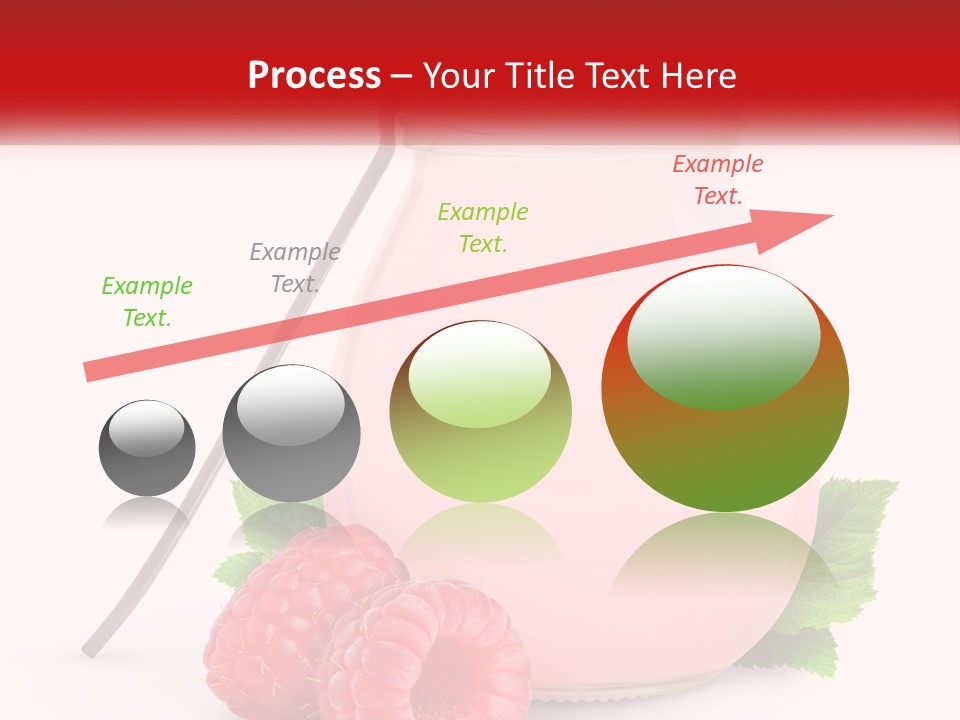 Process – Your Title Text Here

Example Text.

Example Text.

Example Text.

Example Text.